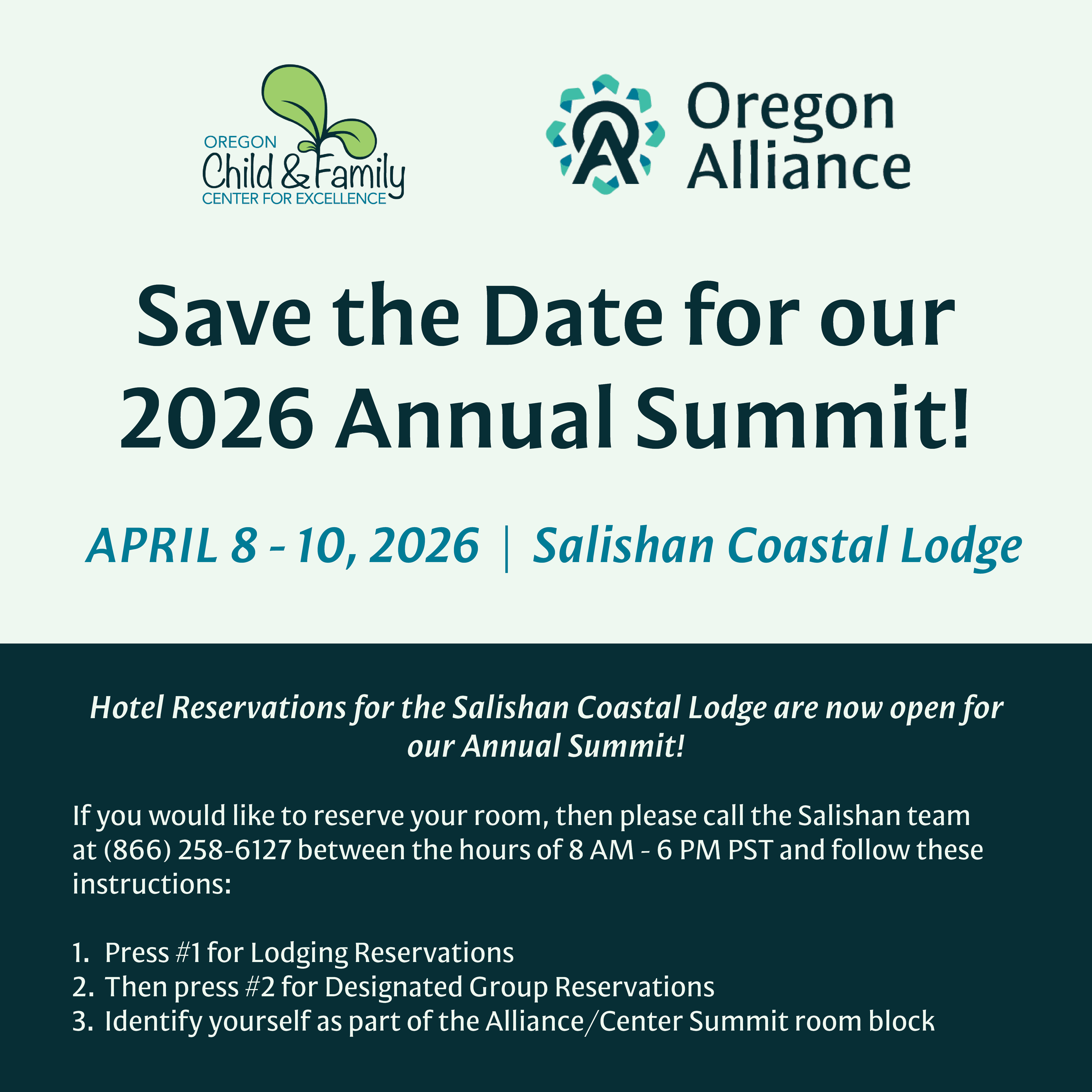 OREGON
Child & Family
CENTER FOR EXCELLENCE

Oregon
Alliance

Save the Date for our 2026 Annual Summit!

APRIL 8 - 10, 2026 | Salishan Coastal Lodge

Hotel Reservations for the Salishan Coastal Lodge are now open for our Annual Summit!

If you would like to reserve your room, then please call the Salishan team at (866) 258-6127 between the hours of 8 AM - 6 PM PST and follow these instructions:

1. Press #1 for Lodging Reservations
2. Then press #2 for Designated Group Reservations
3. Identify yourself as part of the Alliance/Center Summit room block